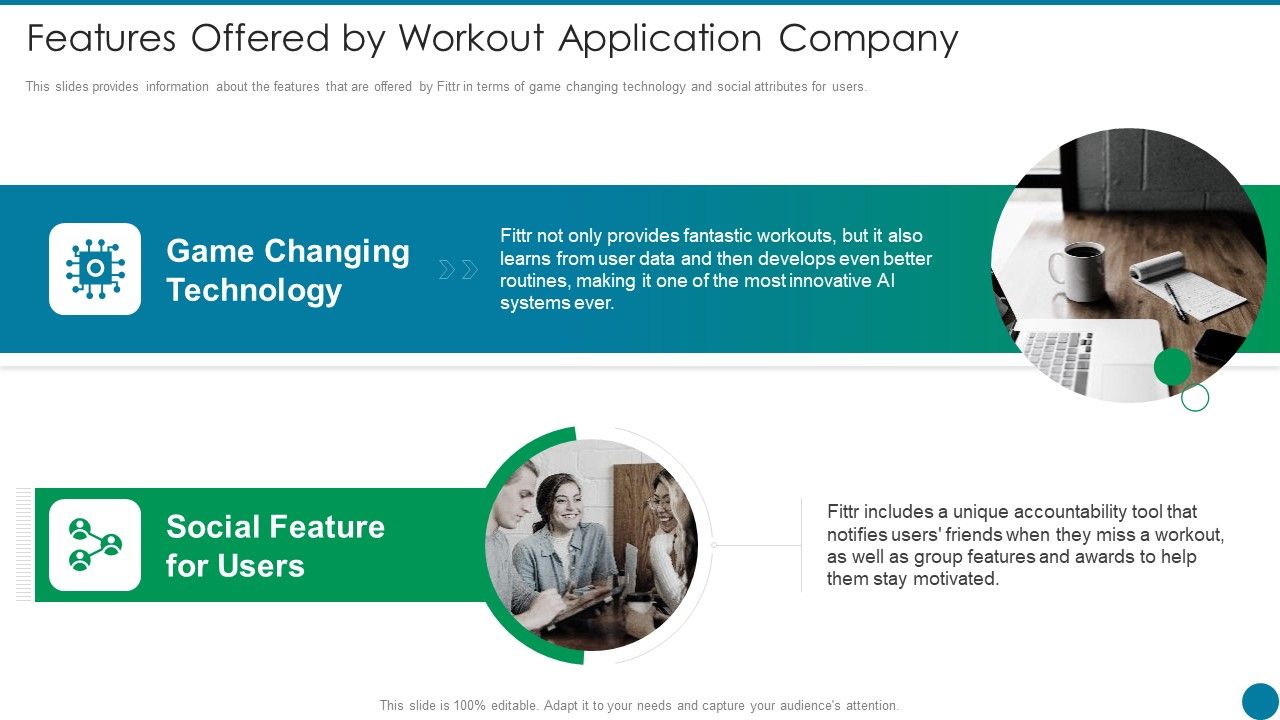 Features Offered by Workout Application Company

This slides provides information about the features that are offered by Fittr in terms of game changing technology and social attributes for users.

Game Changing Technology

Fittr not only provides fantastic workouts, but it also learns from user data and then develops even better routines, making it one of the most innovative AI systems ever.

Social Feature for Users

Fittr includes a unique accountability tool that notifies users' friends when they miss a workout, as well as group features and awards to help them stay motivated.

This slide is 100% editable. Adapt it to your needs and capture your audience's attention.